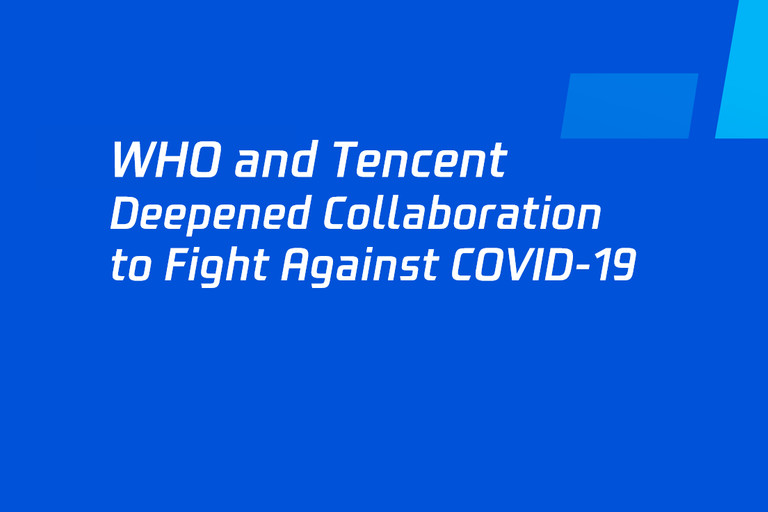 WHO and Tencent Deepened Collaboration to Fight Against COVID-19